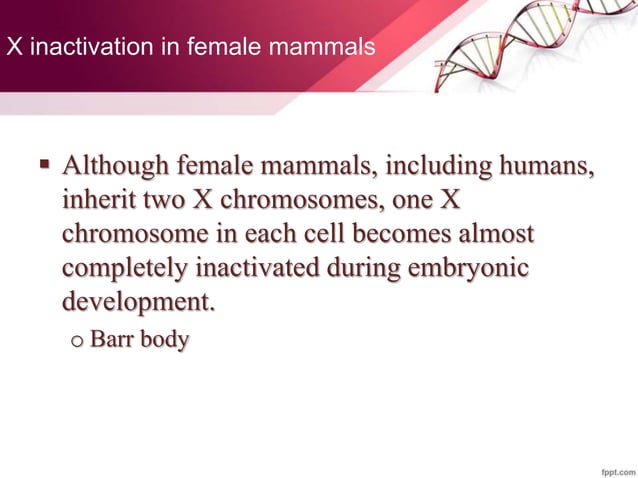 X inactivation in female mammals

▪ Although female mammals, including humans, inherit two X chromosomes, one X chromosome in each cell becomes almost completely inactivated during embryonic development.

o Barr body

fppt.com